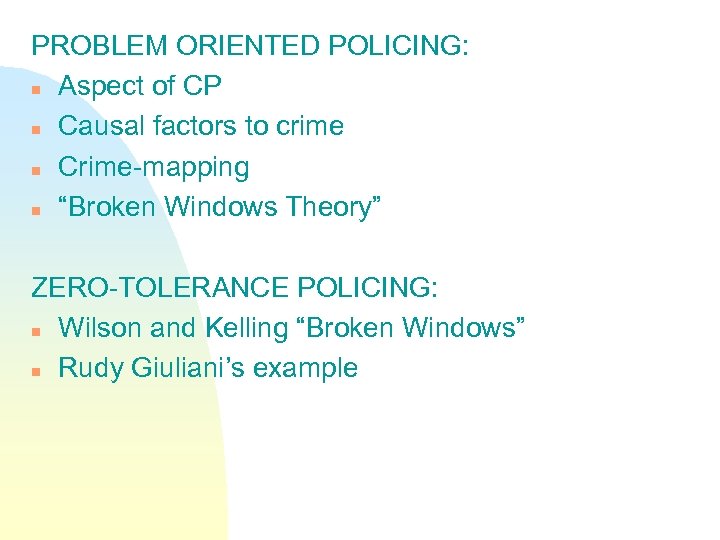 PROBLEM ORIENTED POLICING:
- Aspect of CP
- Causal factors to crime
- Crime-mapping
- “Broken Windows Theory”

ZERO-TOLERANCE POLICING:
- Wilson and Kelling “Broken Windows”
- Rudy Giuliani’s example